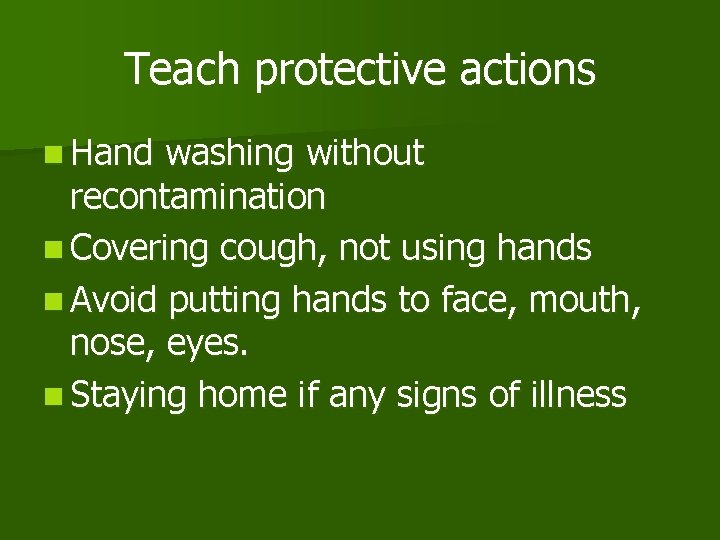 Teach protective actions

- Hand washing without recontamination
- Covering cough, not using hands
- Avoid putting hands to face, mouth, nose, eyes.
- Staying home if any signs of illness